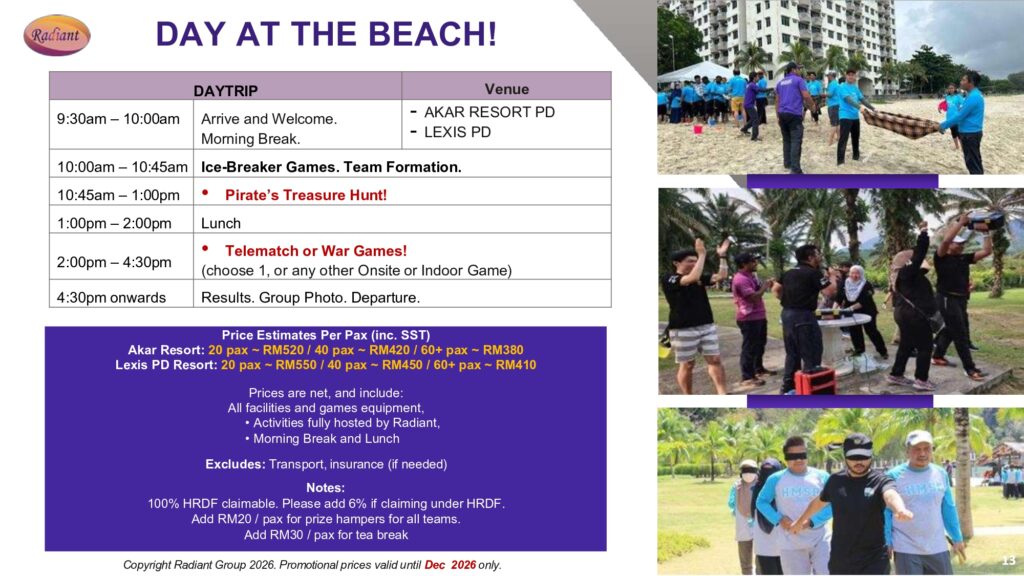 Radiant

DAY AT THE BEACH!

| DAYTRIP | | Venue |
|---|---|---|
| 9:30am – 10:00am | Arrive and Welcome. Morning Break. | - AKAR RESORT PD - LEXIS PD |
| 10:00am – 10:45am | Ice-Breaker Games. Team Formation. | |
| 10:45am – 1:00pm | • Pirate's Treasure Hunt! | |
| 1:00pm – 2:00pm | Lunch | |
| 2:00pm – 4:30pm | • Telematch or War Games! (choose 1, or any other Onsite or Indoor Game) | |
| 4:30pm onwards | Results. Group Photo. Departure. | |

Price Estimates Per Pax (inc. SST)
Akar Resort: 20 pax ~ RM520 / 40 pax ~ RM420 / 60+ pax ~ RM380
Lexis PD Resort: 20 pax ~ RM550 / 40 pax ~ RM450 / 60+ pax ~ RM410

Prices are net, and include:
All facilities and games equipment,
• Activities fully hosted by Radiant,
• Morning Break and Lunch

Excludes: Transport, insurance (if needed)

Notes:
100% HRDF claimable. Please add 6% if claiming under HRDF.
Add RM20 / pax for prize hampers for all teams.
Add RM30 / pax for tea break

Copyright Radiant Group 2026. Promotional prices valid until Dec 2026 only.

13